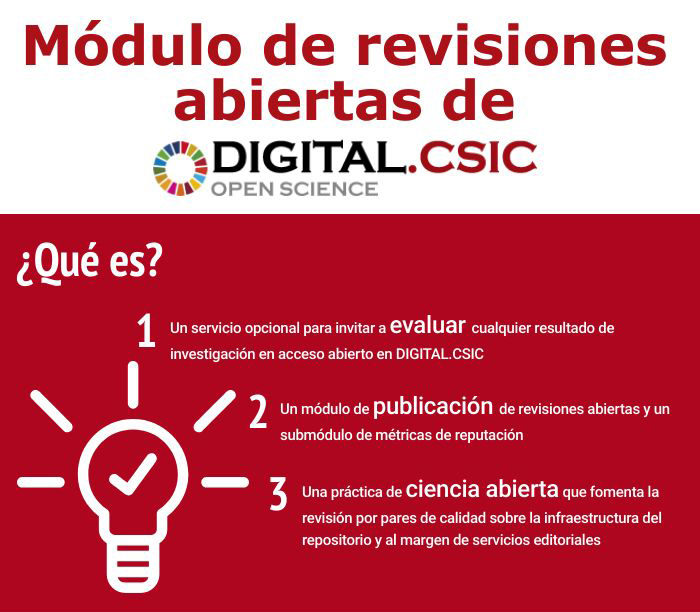 Módulo de revisiones abiertas de

DIGITAL.CSIC
OPEN SCIENCE

¿Qué es?

1 Un servicio opcional para invitar a evaluar cualquier resultado de investigación en acceso abierto en DIGITAL.CSIC

2 Un módulo de publicación de revisiones abiertas y un submódulo de métricas de reputación

3 Una práctica de ciencia abierta que fomenta la revisión por pares de calidad sobre la infraestructura del repositorio y al margen de servicios editoriales